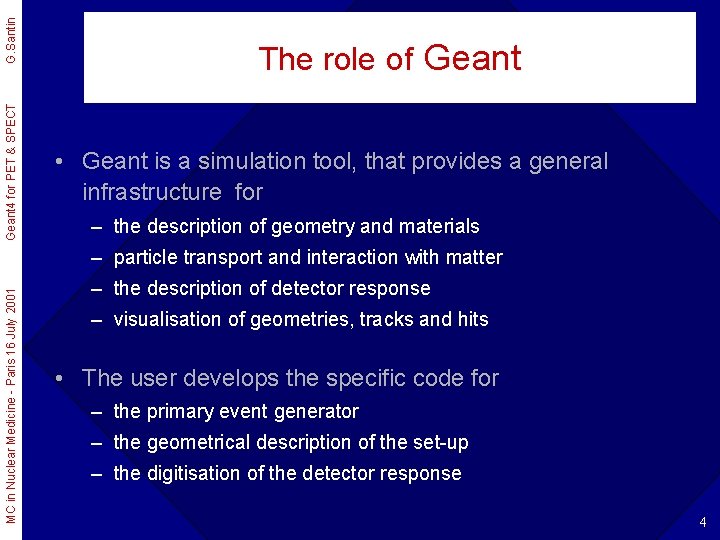 MC in Nuclear Medicine - Paris 16 July 2001    Geant4 for PET & SPECT    G.Santin

The role of Geant

• Geant is a simulation tool, that provides a general infrastructure for
– the description of geometry and materials
– particle transport and interaction with matter
– the description of detector response
– visualisation of geometries, tracks and hits

• The user develops the specific code for
– the primary event generator
– the geometrical description of the set-up
– the digitisation of the detector response

4